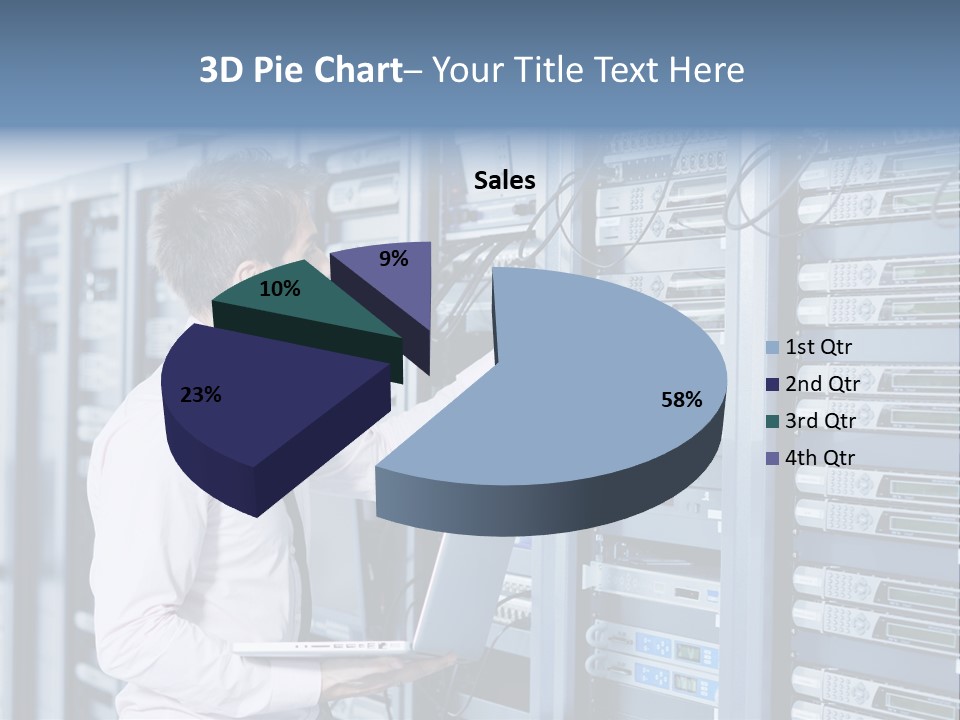 3D Pie Chart– Your Title Text Here

Sales

9%

10%

23%

58%

1st Qtr
2nd Qtr
3rd Qtr
4th Qtr